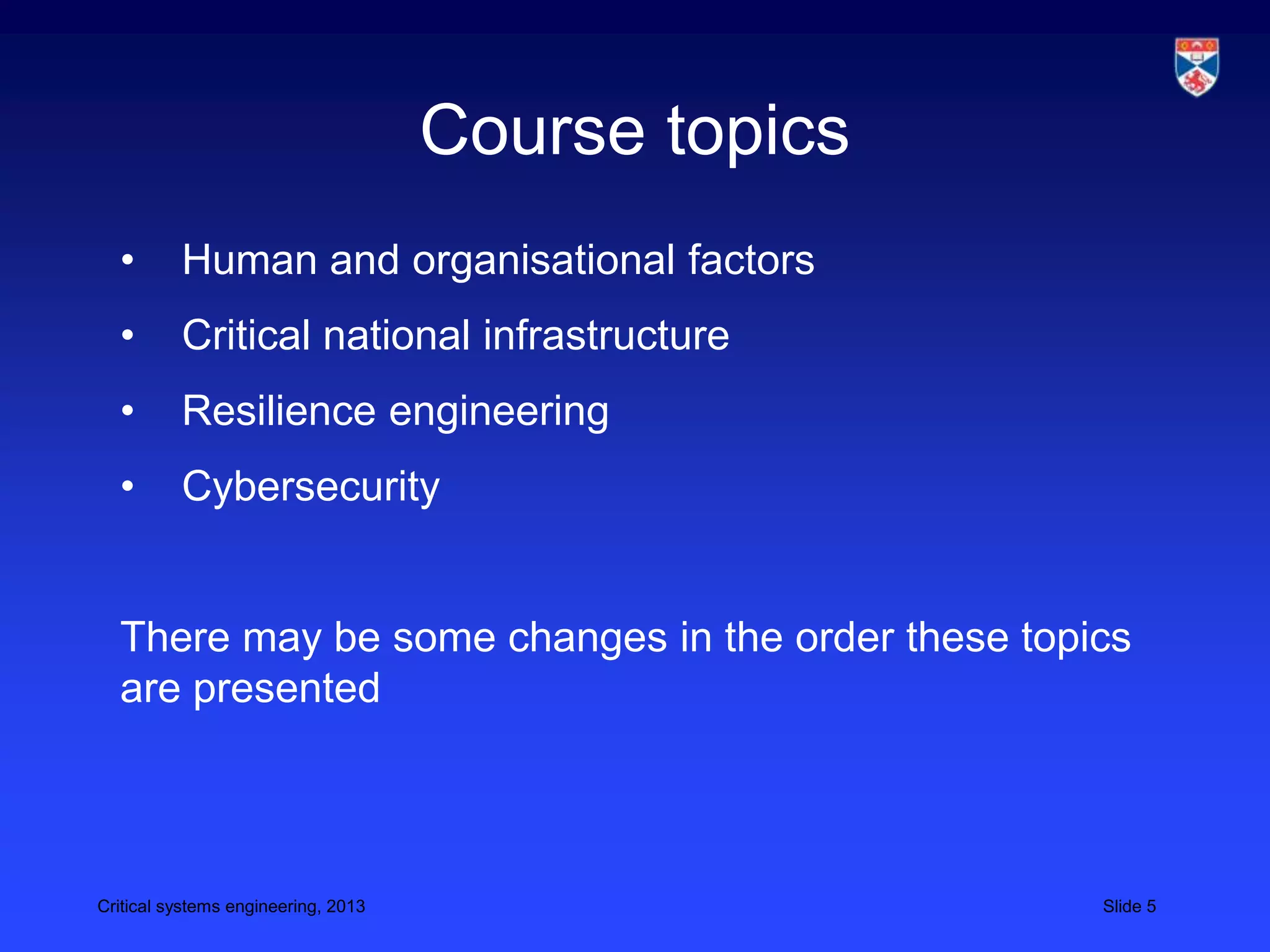 Course topics

• Human and organisational factors
• Critical national infrastructure
• Resilience engineering
• Cybersecurity

There may be some changes in the order these topics are presented

Critical systems engineering, 2013

Slide 5